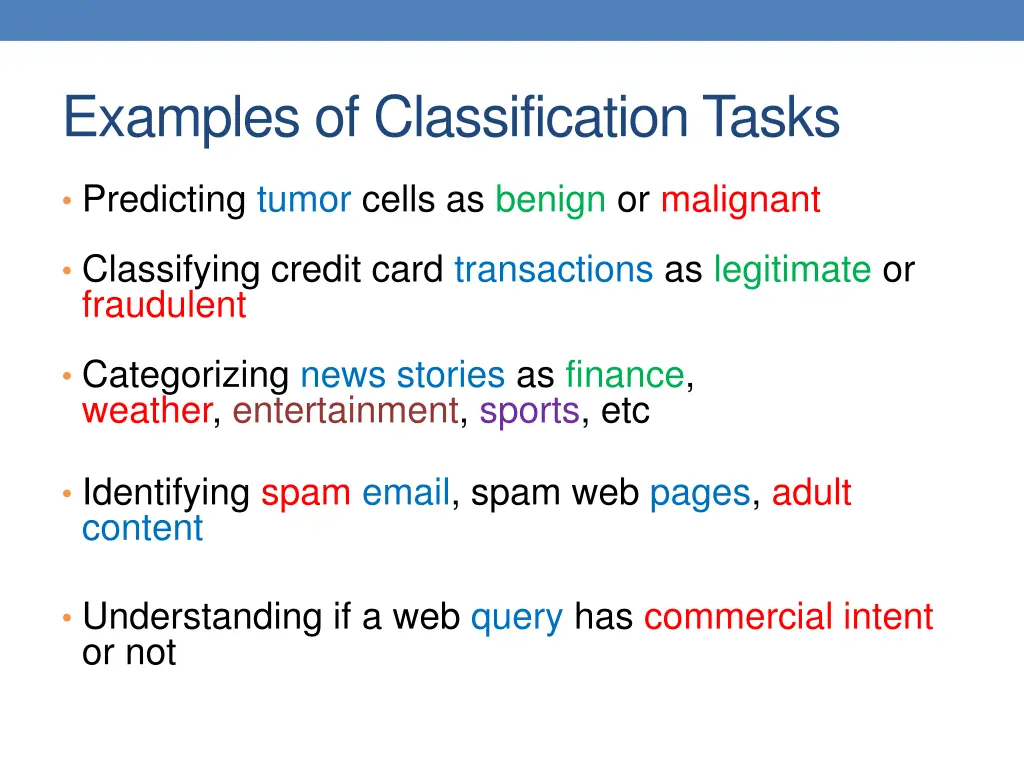 Examples of Classification Tasks

• Predicting tumor cells as benign or malignant

• Classifying credit card transactions as legitimate or fraudulent

• Categorizing news stories as finance, weather, entertainment, sports, etc

• Identifying spam email, spam web pages, adult content

• Understanding if a web query has commercial intent or not